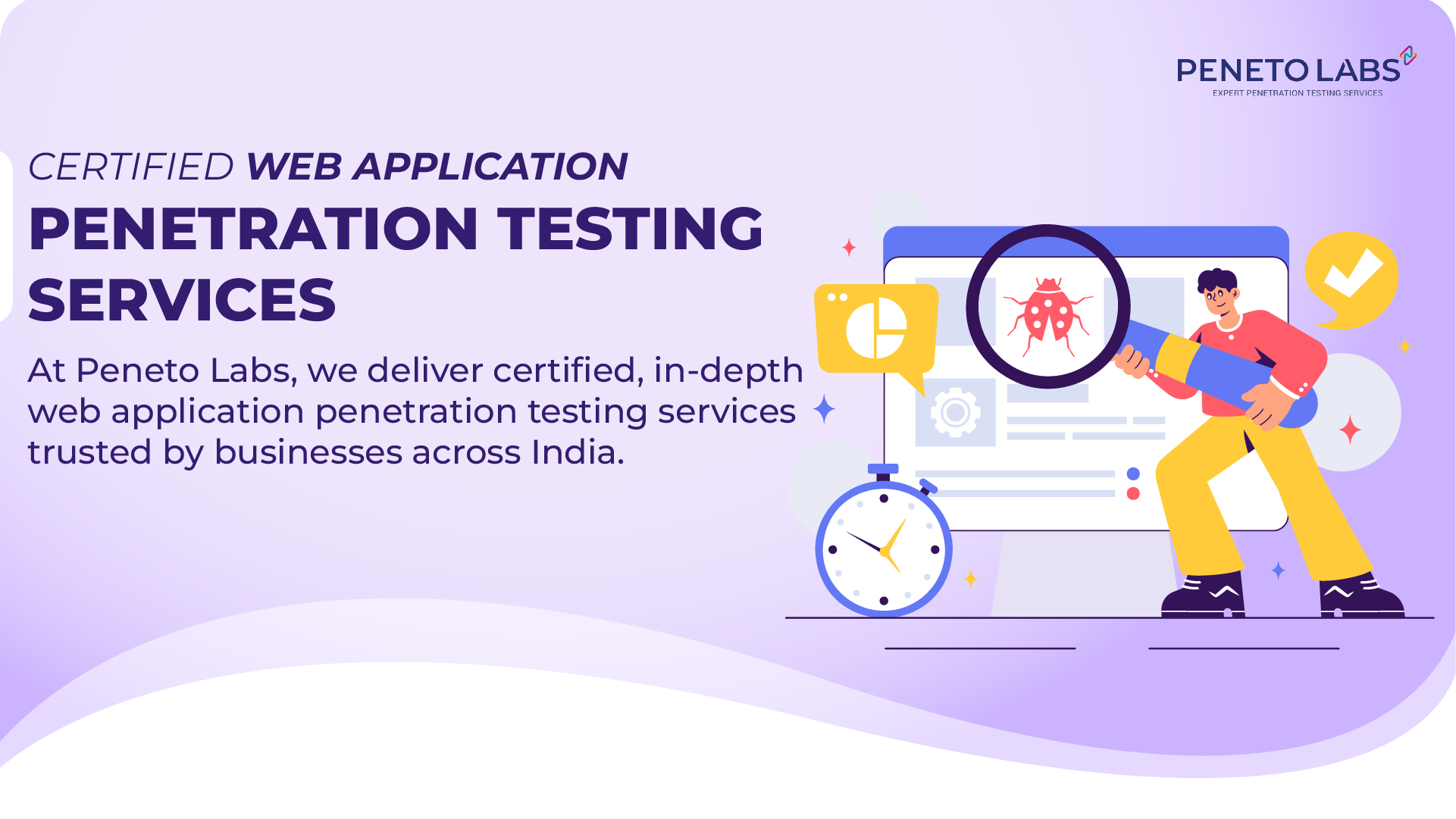 PENETO LABS
EXPERT PENETRATION TESTING SERVICES

CERTIFIED WEB APPLICATION
PENETRATION TESTING SERVICES

At Peneto Labs, we deliver certified, in-depth web application penetration testing services trusted by businesses across India.